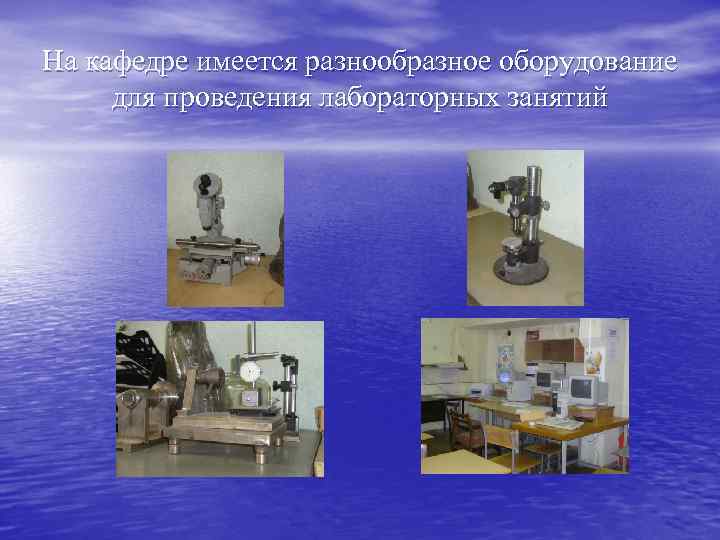 На кафедре имеется разнообразное оборудование для проведения лабораторных занятий